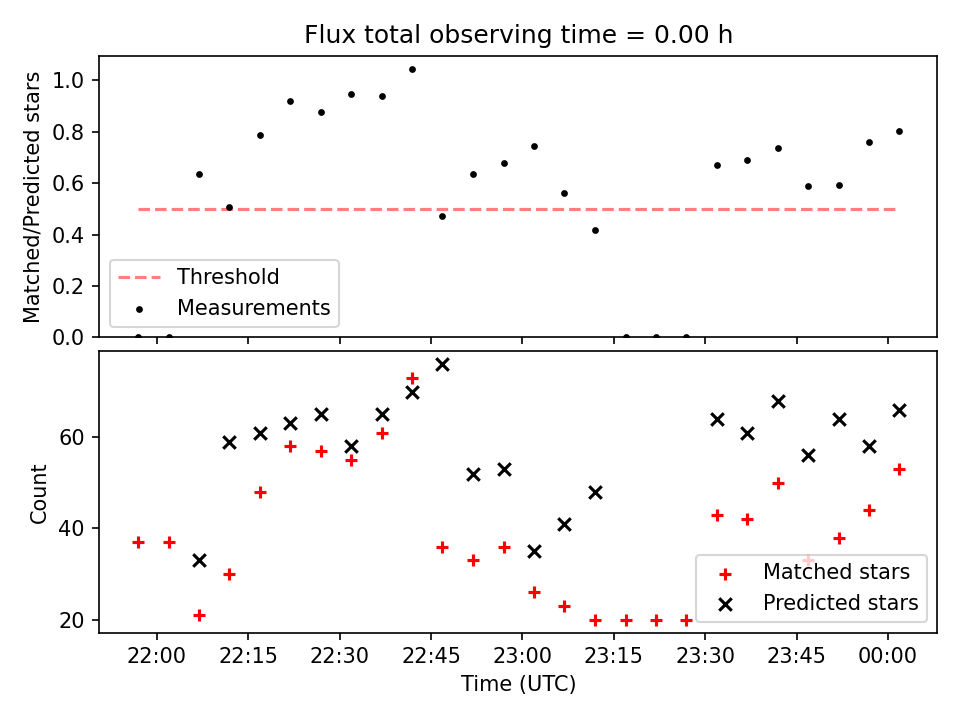 Flux total observing time = 0.00 h

Matched/Predicted stars

1.0
0.8
0.6
0.4
0.2
0.0

Threshold
Measurements

Count

60
40
20

Matched stars
Predicted stars

22:00
22:15
22:30
22:45
23:00
23:15
23:30
23:45
00:00

Time (UTC)